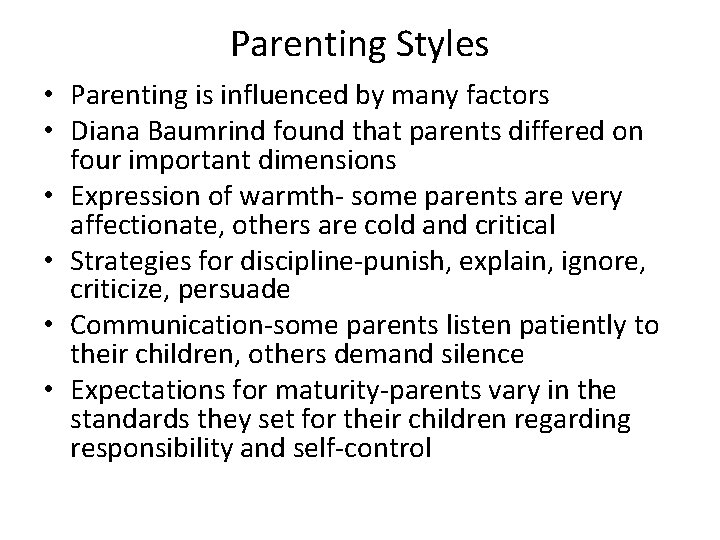 Parenting Styles

• Parenting is influenced by many factors
• Diana Baumrind found that parents differed on four important dimensions
• Expression of warmth- some parents are very affectionate, others are cold and critical
• Strategies for discipline-punish, explain, ignore, criticize, persuade
• Communication-some parents listen patiently to their children, others demand silence
• Expectations for maturity-parents vary in the standards they set for their children regarding responsibility and self-control